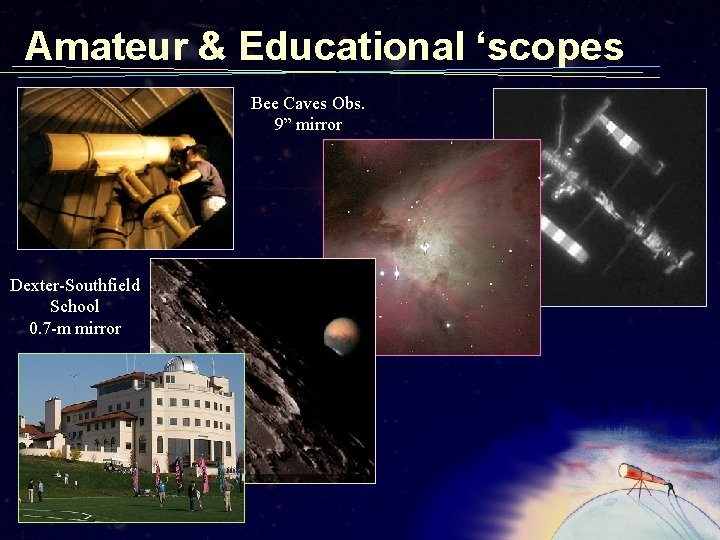 Amateur & Educational ‘scopes

Bee Caves Obs.
9” mirror

Dexter-Southfield
School
0.7-m mirror